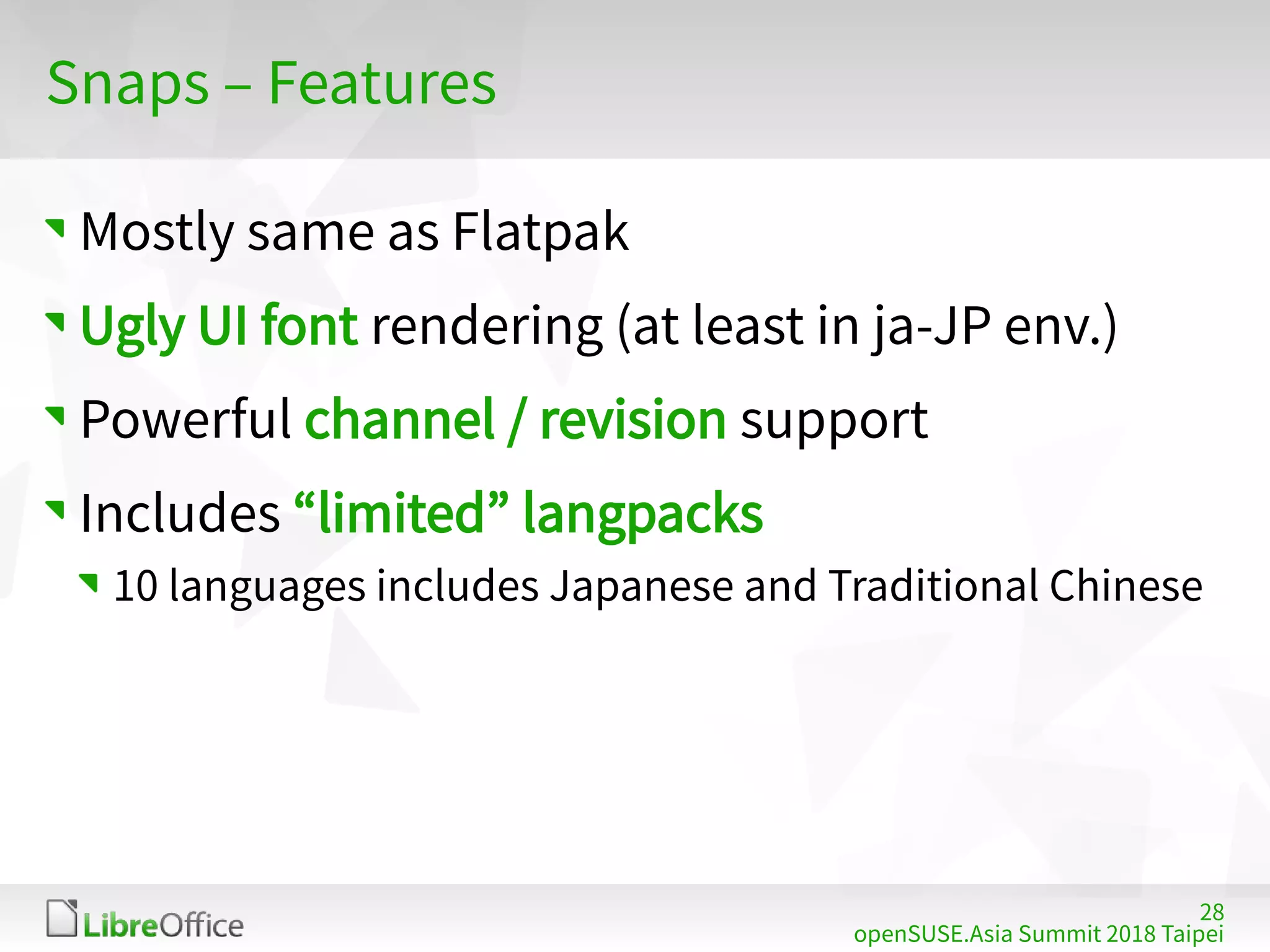 Snaps – Features

Mostly same as Flatpak

Ugly UI font rendering (at least in ja-JP env.)

Powerful channel / revision support

Includes “limited” langpacks

10 languages includes Japanese and Traditional Chinese

LibreOffice

28
openSUSE.Asia Summit 2018 Taipei